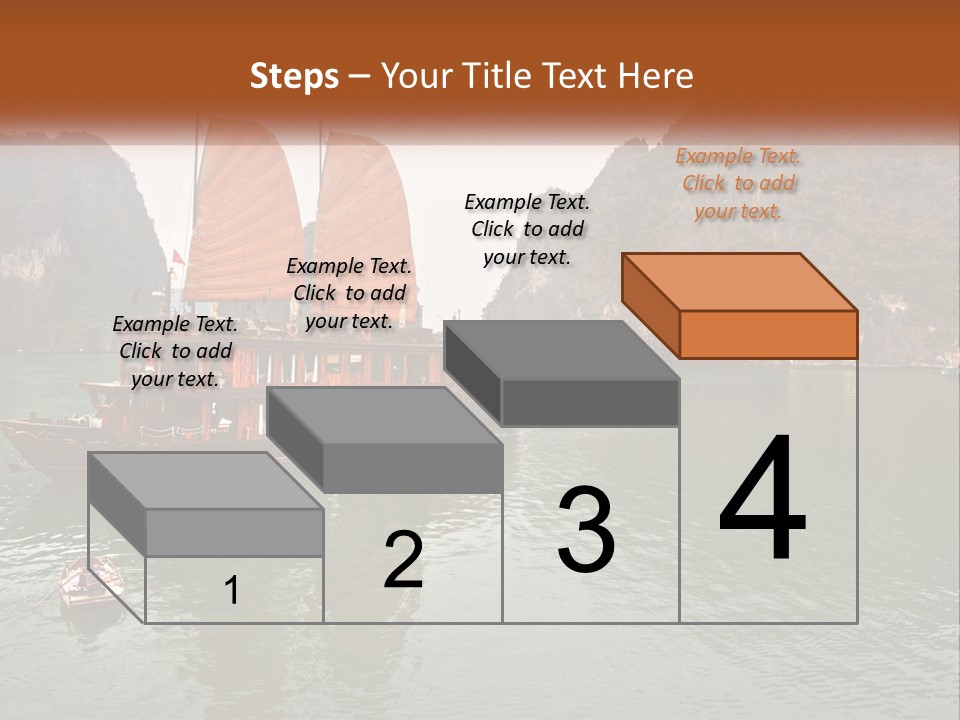 Steps – Your Title Text Here

Example Text. Click to add your text.

Example Text. Click to add your text.

Example Text. Click to add your text.

Example Text. Click to add your text.

1

2

3

4